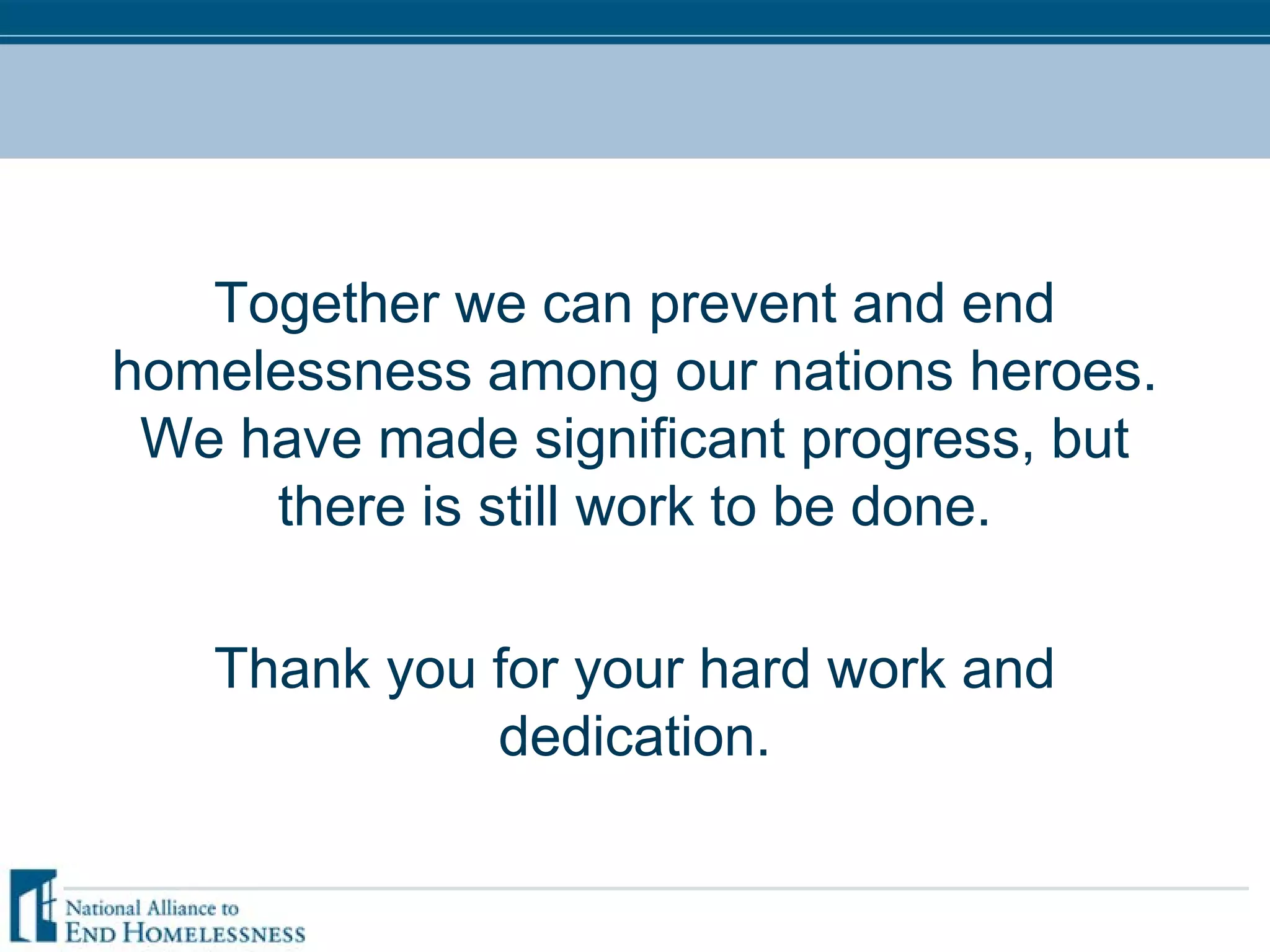 Together we can prevent and end homelessness among our nations heroes. We have made significant progress, but there is still work to be done.

Thank you for your hard work and dedication.

National Alliance to
END HOMELESSNESS